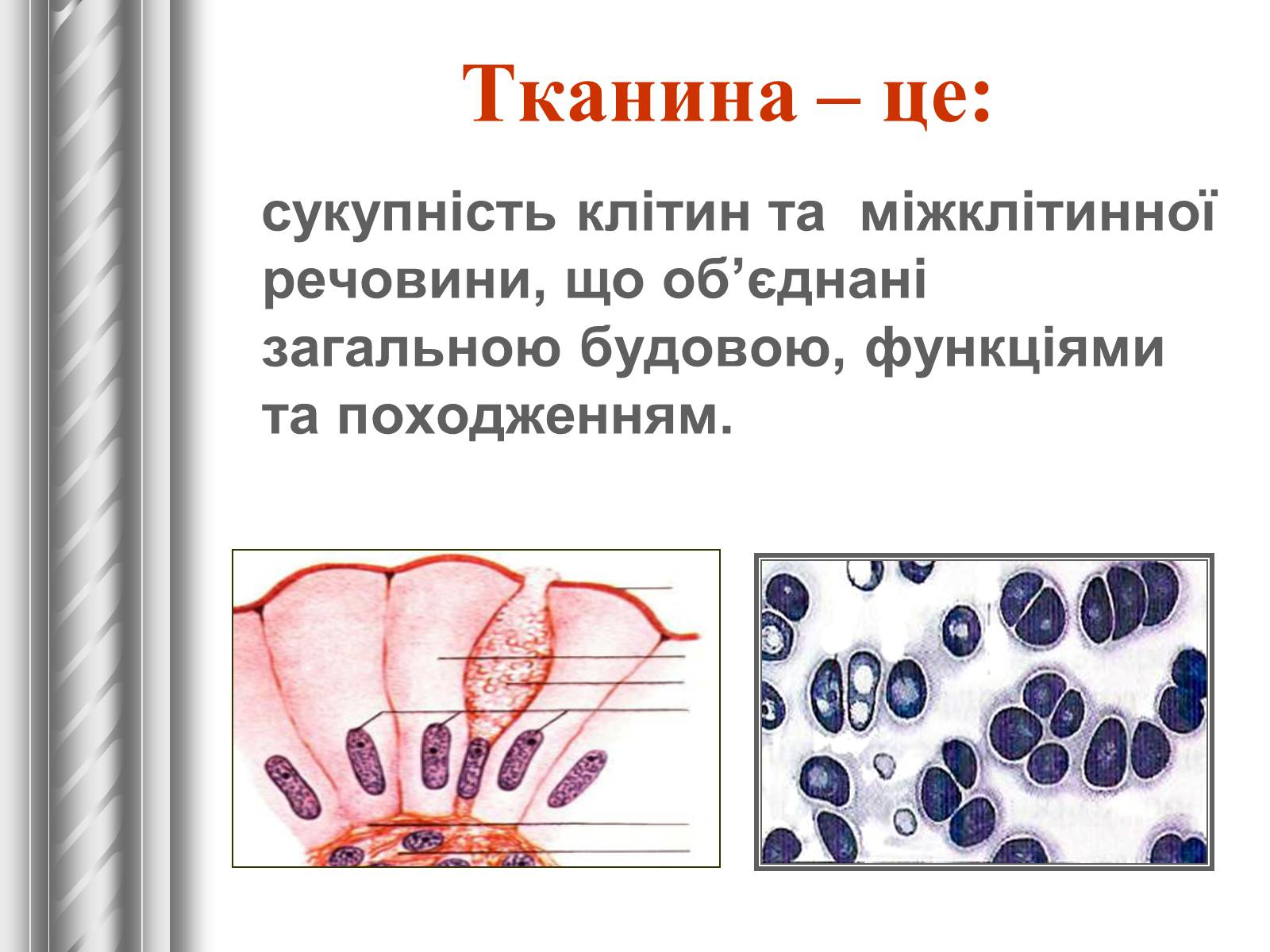 Тканина – це:

сукупність клітин та міжклітинної речовини, що об’єднані загальною будовою, функціями та походженням.